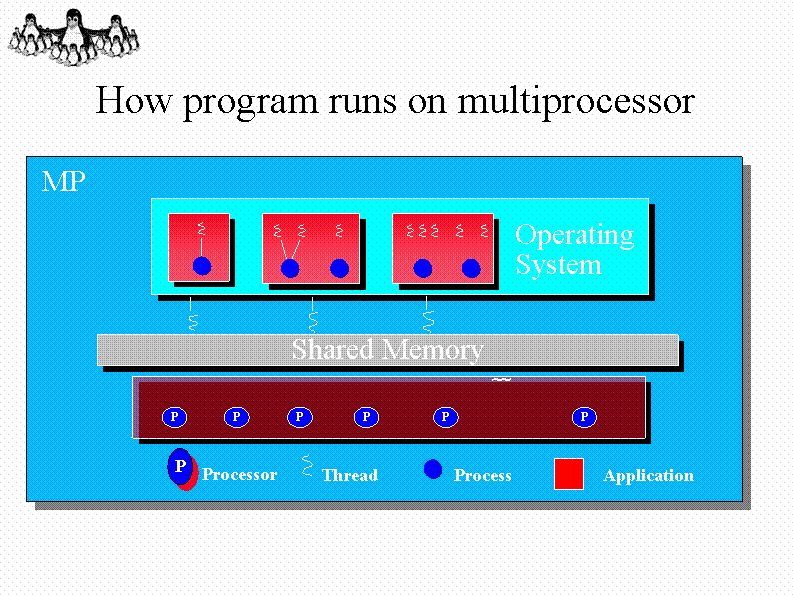 How program runs on multiprocessor

MP

Operating System

Shared Memory

P P P P P P

P Processor Thread Process Application